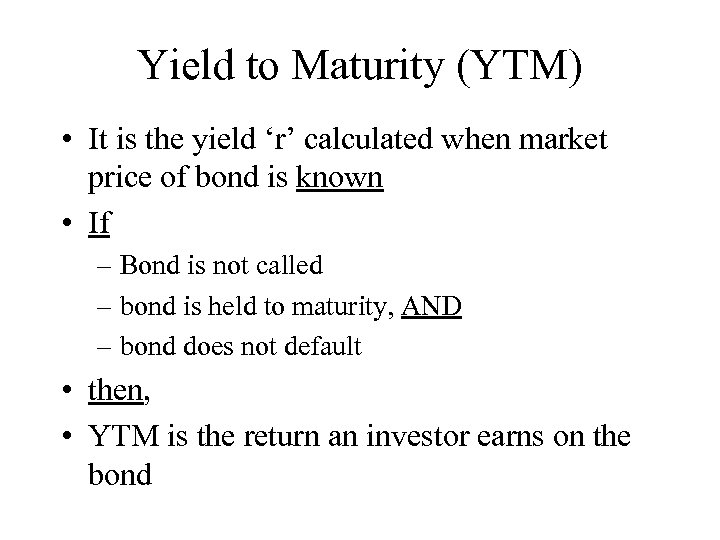 Yield to Maturity (YTM)

• It is the yield ‘r’ calculated when market price of bond is known

• If

– Bond is not called

– bond is held to maturity, AND

– bond does not default

• then,

• YTM is the return an investor earns on the bond